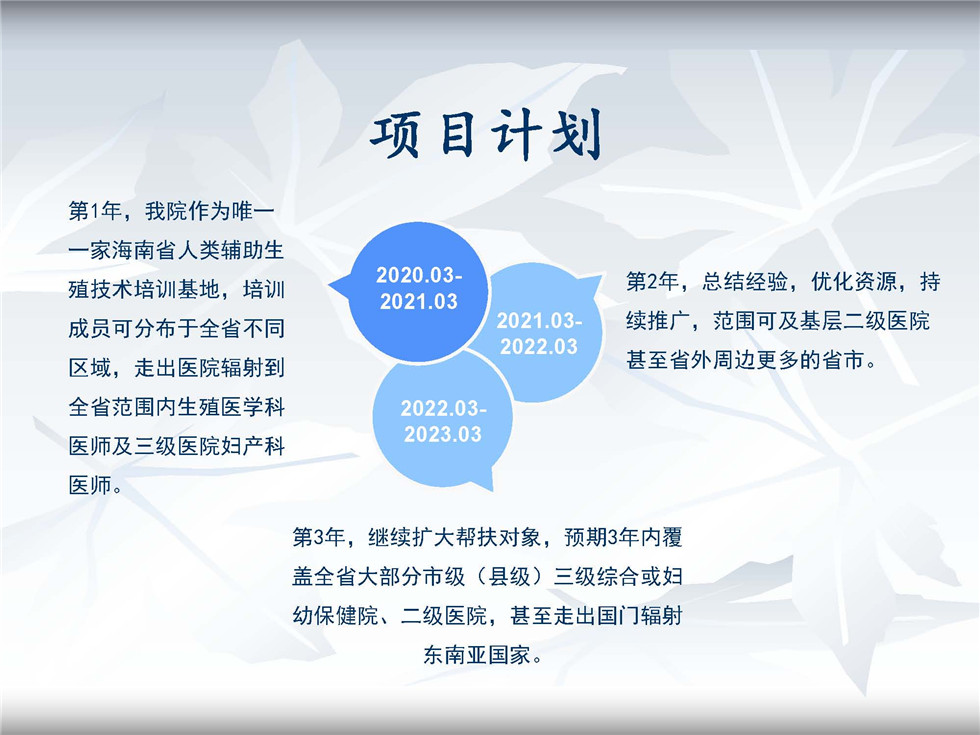 项目计划

第1年，我院作为唯一一家海南省人类辅助生殖技术培训基地，培训成员可分布于全省不同区域，走出医院辐射到全省范围内生殖医学科医师及三级医院妇产科医师。

2020.03-2021.03

2021.03-2022.03

2022.03-2023.03

第2年，总结经验，优化资源，持续推广，范围可及基层二级医院甚至省外周边更多的省市。

第3年，继续扩大帮扶对象，预期3年内覆盖全省大部分市级（县级）三级综合或妇幼保健院、二级医院，甚至走出国门辐射东南亚国家。